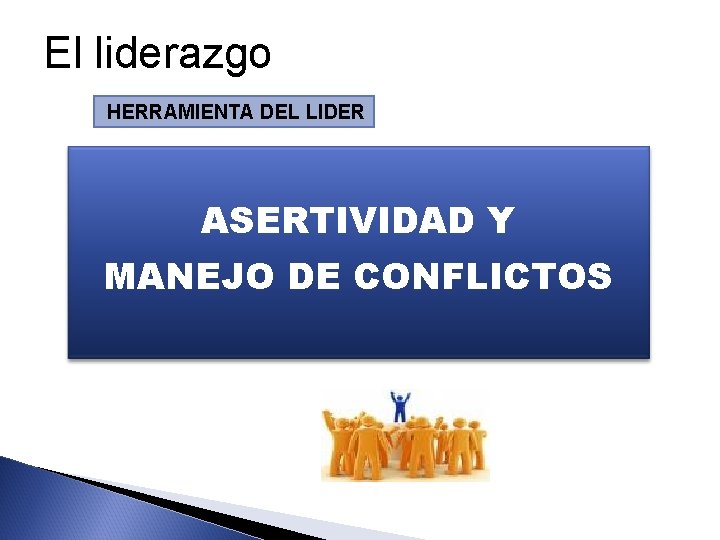 El liderazgo

HERRAMIENTA DEL LIDER

ASERTIVIDAD Y
MANEJO DE CONFLICTOS